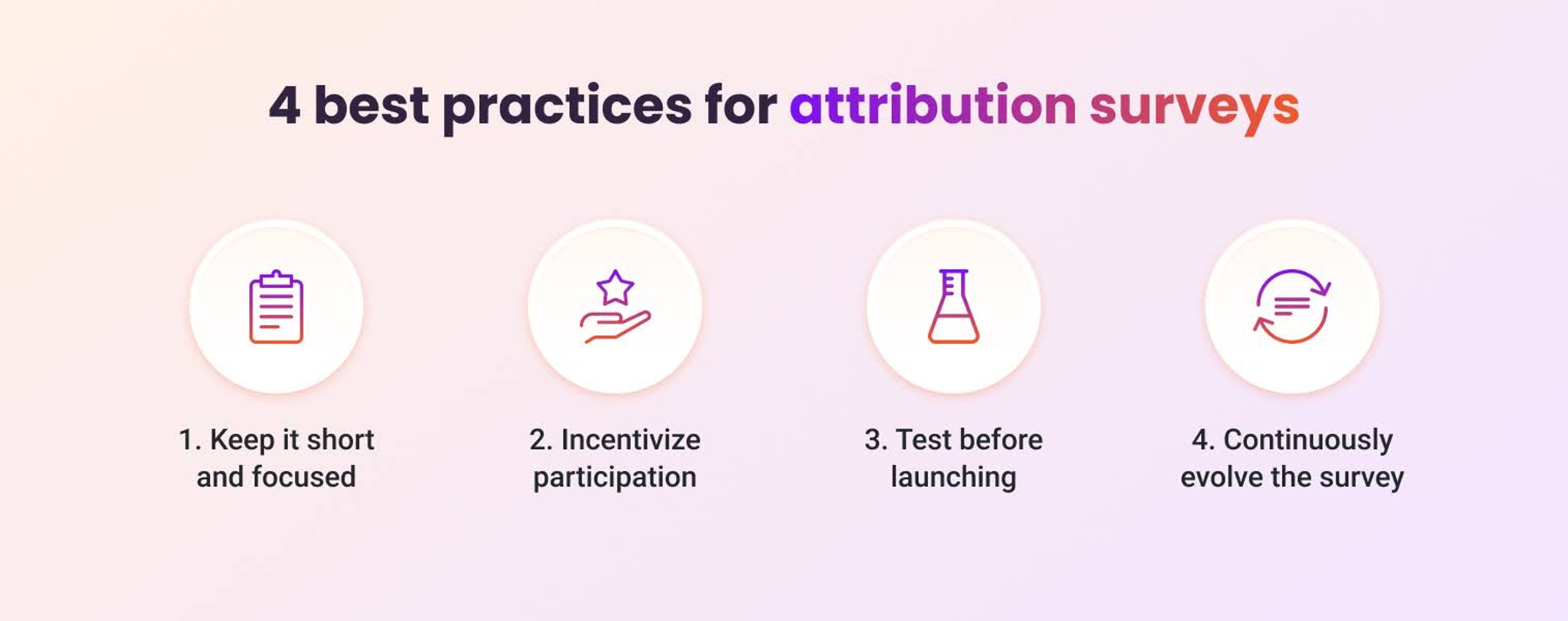 4 best practices for attribution surveys

1. Keep it short and focused

2. Incentivize participation

3. Test before launching

4. Continuously evolve the survey